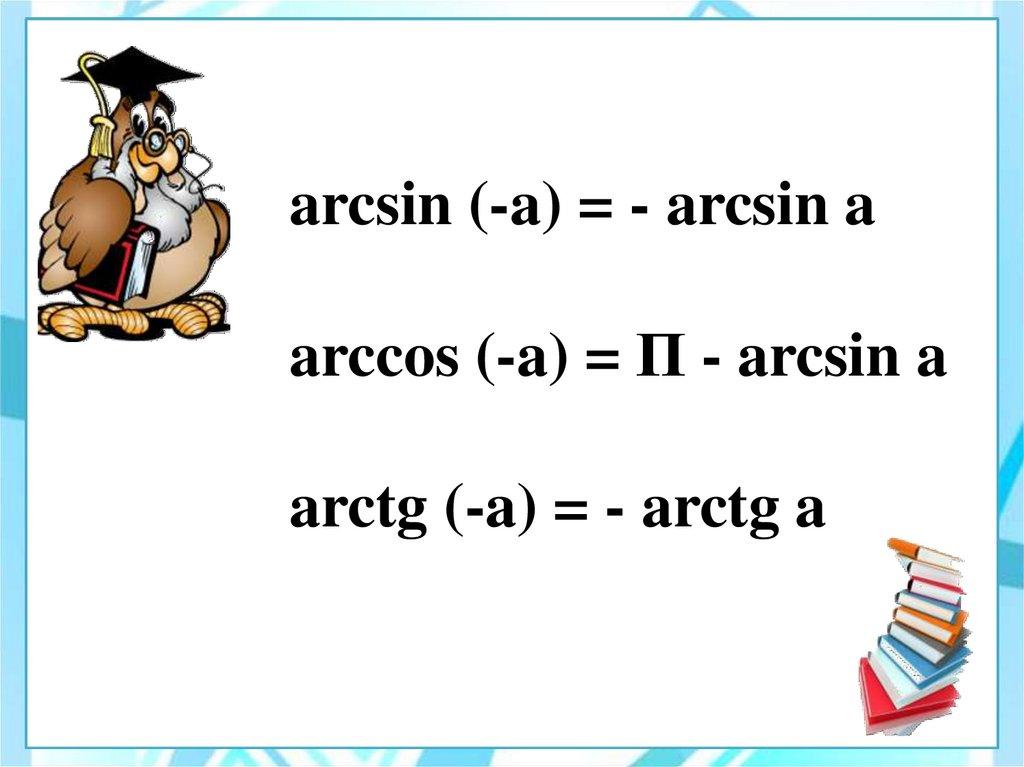 arcsin (-a) = - arcsin a

arccos (-a) = П - arcsin a

arctg (-a) = - arctg a